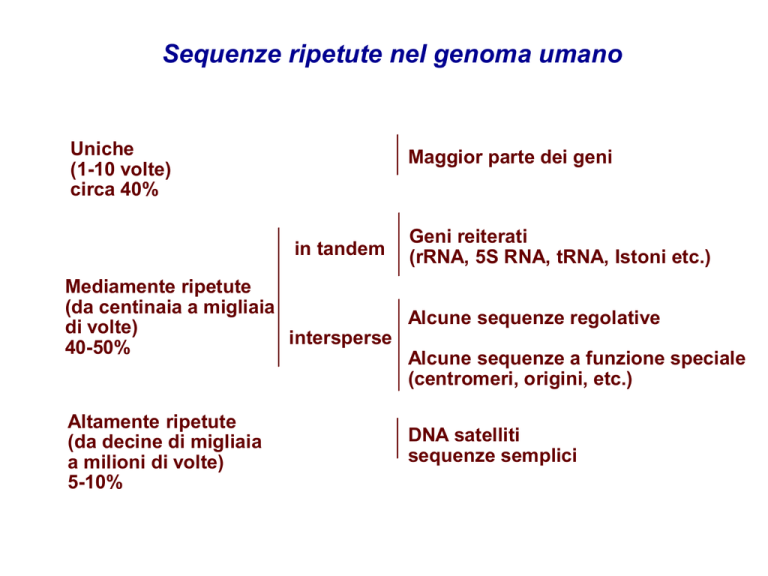 Sequenze ripetute nel genoma umano

Uniche
(1-10 volte)
circa 40%

Maggior parte dei geni

Mediamente ripetute
(da centinaia a migliaia di volte)
40-50%

in tandem

Geni reiterati
(rRNA, 5S RNA, tRNA, Istoni etc.)

intersperse

Alcune sequenze regolative

Alcune sequenze a funzione speciale
(centromeri, origini, etc.)

Altamente ripetute
(da decine di migliaia a milioni di volte)
5-10%

DNA satelliti
sequenze semplici